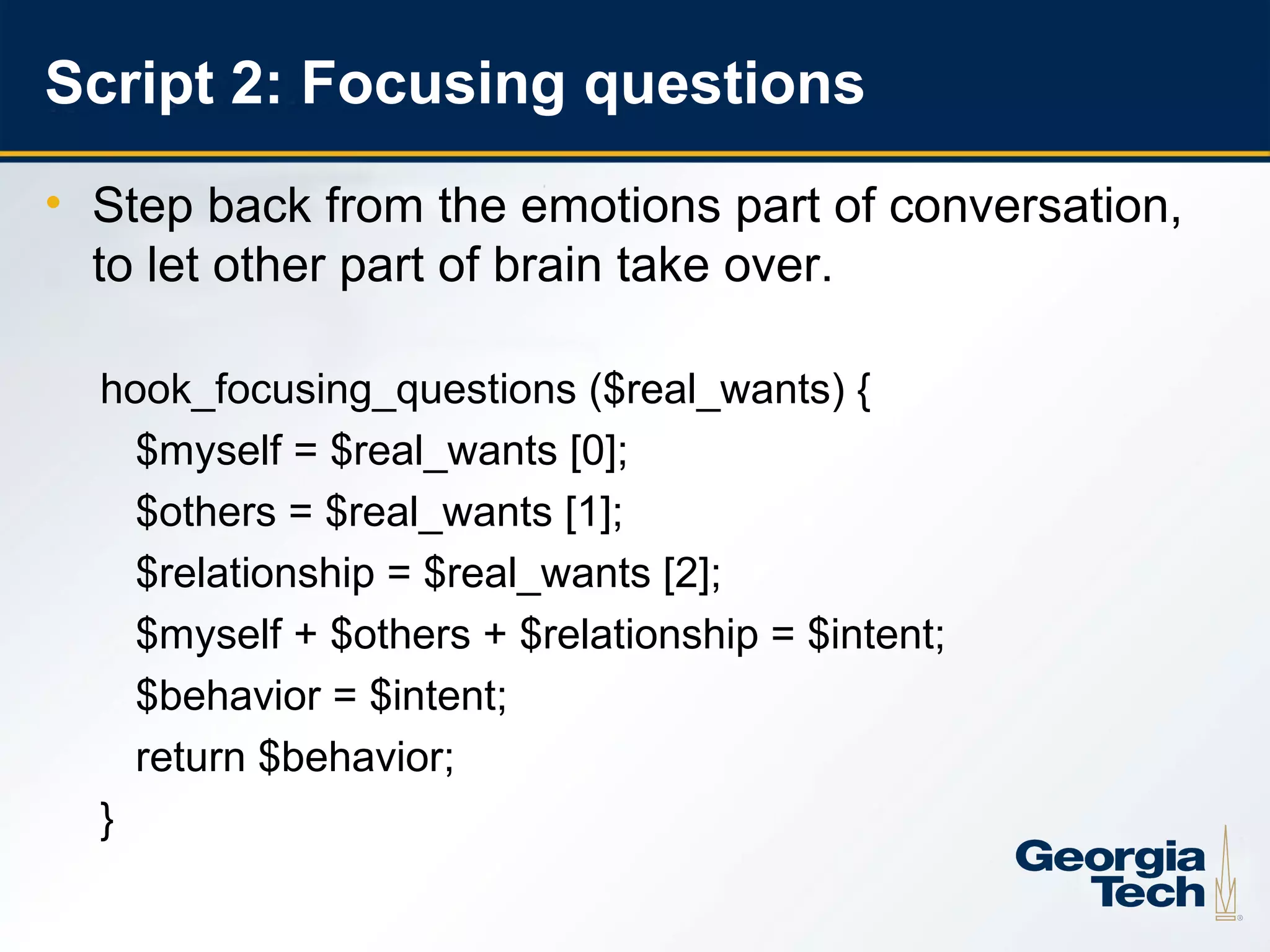 Script 2: Focusing questions

• Step back from the emotions part of conversation, to let other part of brain take over.

hook_focusing_questions ($real_wants) {
$myself = $real_wants [0];
$others = $real_wants [1];
$relationship = $real_wants [2];
$myself + $others + $relationship = $intent;
$behavior = $intent;
return $behavior;
}

Georgia Tech